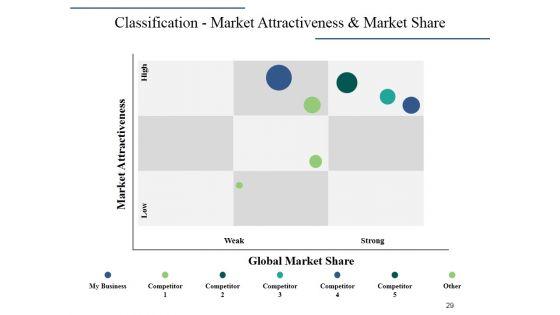 Classification - Market Attractiveness & Market Share

Market Attractiveness

High

Low

Weak

Strong

Global Market Share

My Business

Competitor 1

Competitor 2

Competitor 3

Competitor 4

Competitor 5

Other

29